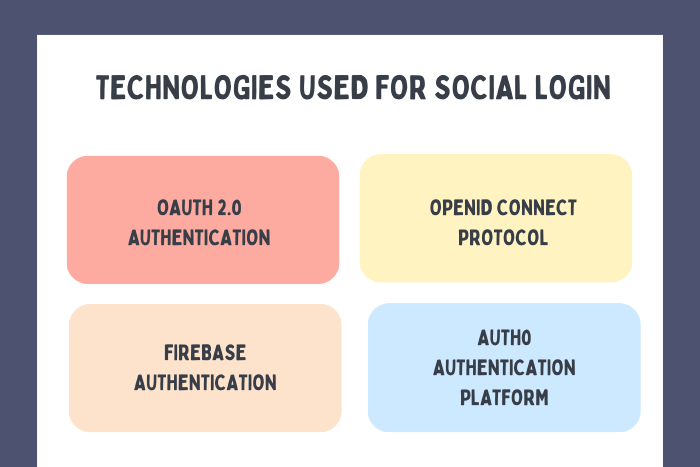 TECHNOLOGIES USED FOR SOCIAL LOGIN

OAUTH 2.0 AUTHENTICATION

OPENID CONNECT PROTOCOL

FIREBASE AUTHENTICATION

AUTH0 AUTHENTICATION PLATFORM